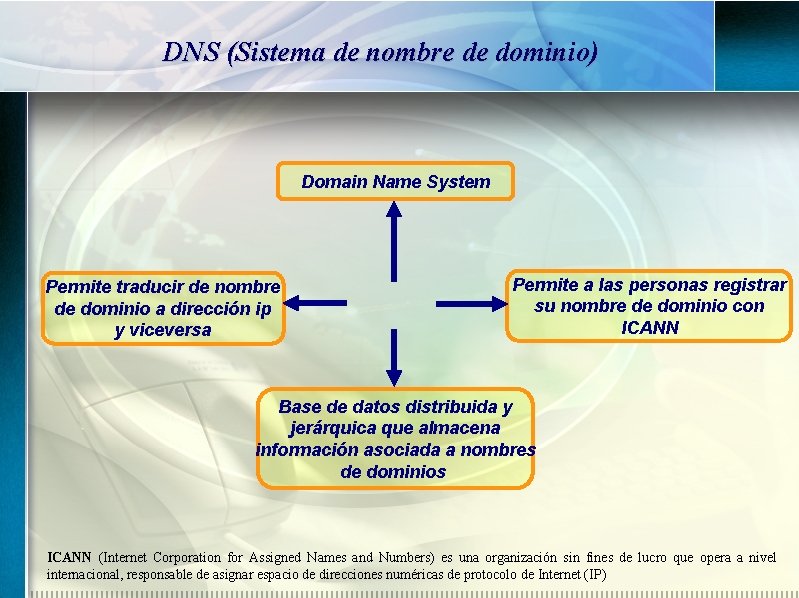 DNS (Sistema de nombre de dominio)

Domain Name System

Permite traducir de nombre de dominio a dirección ip y viceversa

Permite a las personas registrar su nombre de dominio con ICANN

Base de datos distribuida y jerárquica que almacena información asociada a nombres de dominios

ICANN (Internet Corporation for Assigned Names and Numbers) es una organización sin fines de lucro que opera a nivel internacional, responsable de asignar espacio de direcciones numéricas de protocolo de Internet (IP)